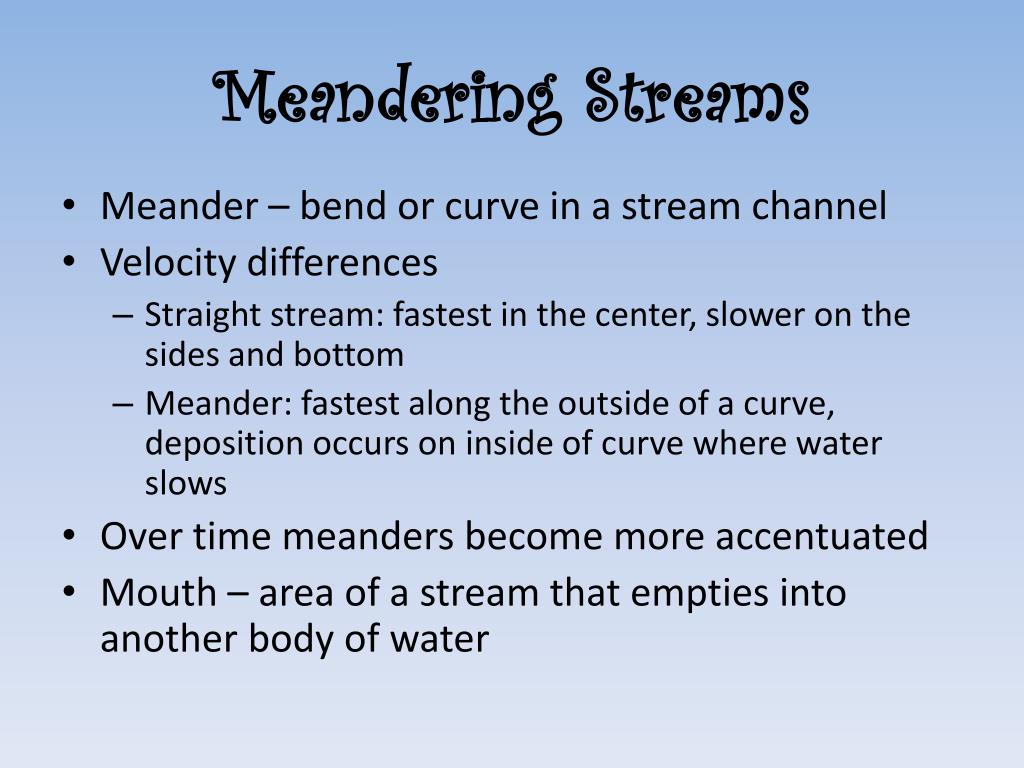 Meandering Streams

• Meander – bend or curve in a stream channel
• Velocity differences
– Straight stream: fastest in the center, slower on the sides and bottom
– Meander: fastest along the outside of a curve, deposition occurs on inside of curve where water slows
• Over time meanders become more accentuated
• Mouth – area of a stream that empties into another body of water